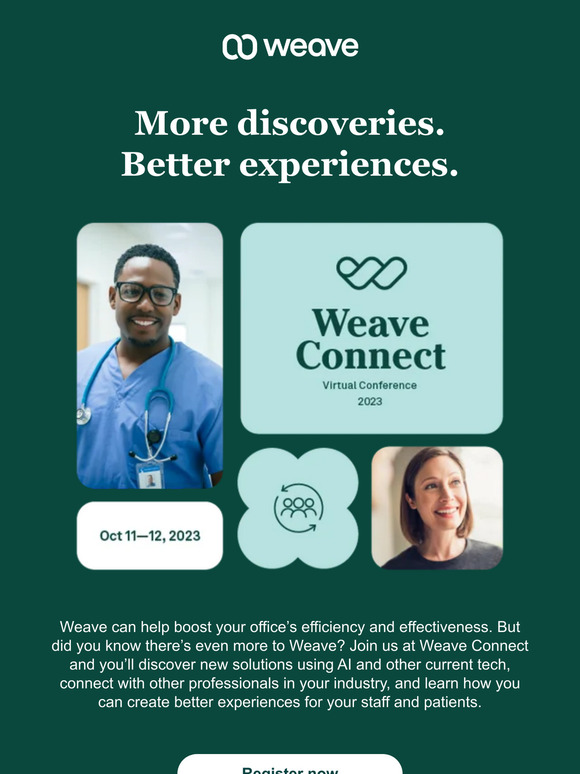 weave

More discoveries.
Better experiences.

Weave Connect
Virtual Conference
2023

Oct 11—12, 2023

Weave can help boost your office's efficiency and effectiveness. But did you know there's even more to Weave? Join us at Weave Connect and you'll discover new solutions using AI and other current tech, connect with other professionals in your industry, and learn how you can create better experiences for your staff and patients.

Register now